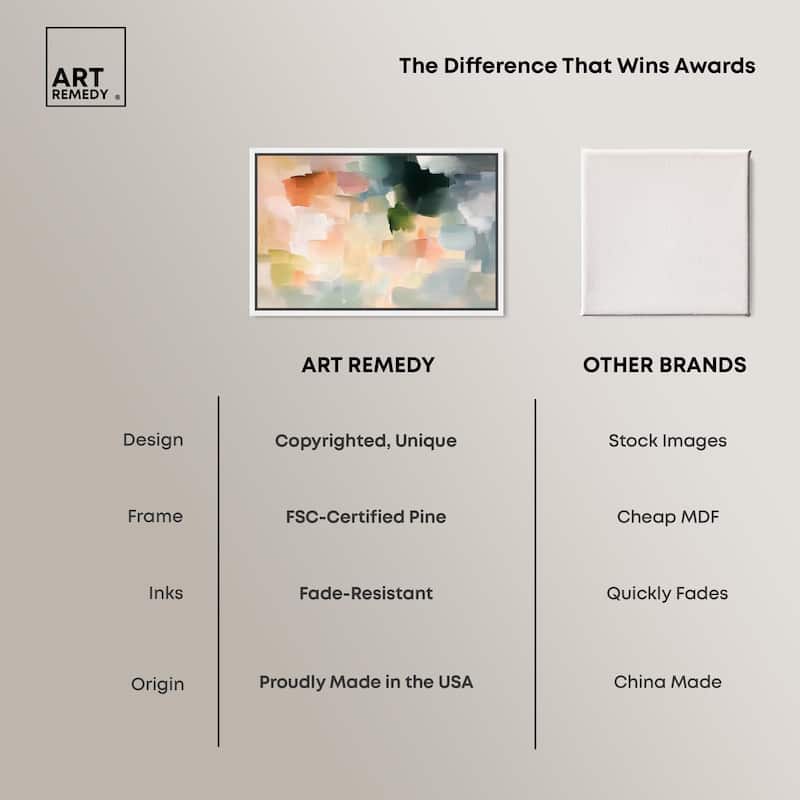 ART REMEDY ®

The Difference That Wins Awards

| | ART REMEDY | OTHER BRANDS |
|---|---|---|
| Design | Copyrighted, Unique | Stock Images |
| Frame | FSC-Certified Pine | Cheap MDF |
| Inks | Fade-Resistant | Quickly Fades |
| Origin | Proudly Made in the USA | China Made |